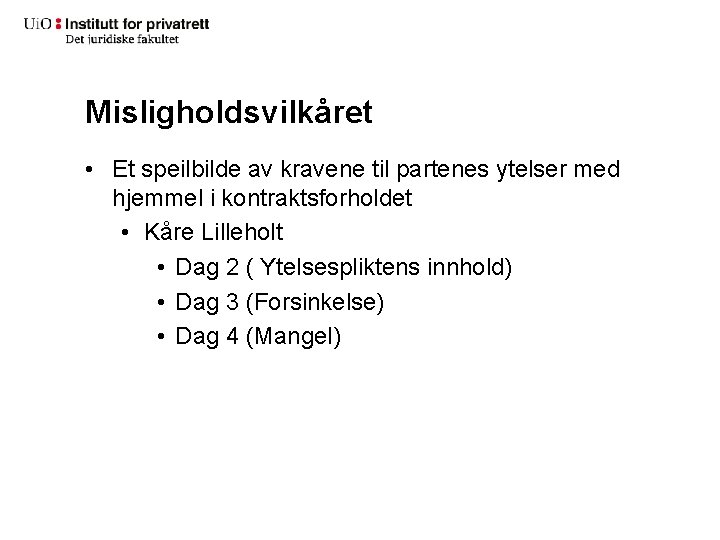 UiO : Institutt for privatrett
Det juridiske fakultet

Misligholdsvilkåret

• Et speilbilde av kravene til partenes ytelser med hjemmel i kontraktsforholdet
  • Kåre Lilleholt
    • Dag 2 ( Ytelsespliktens innhold)
    • Dag 3 (Forsinkelse)
    • Dag 4 (Mangel)